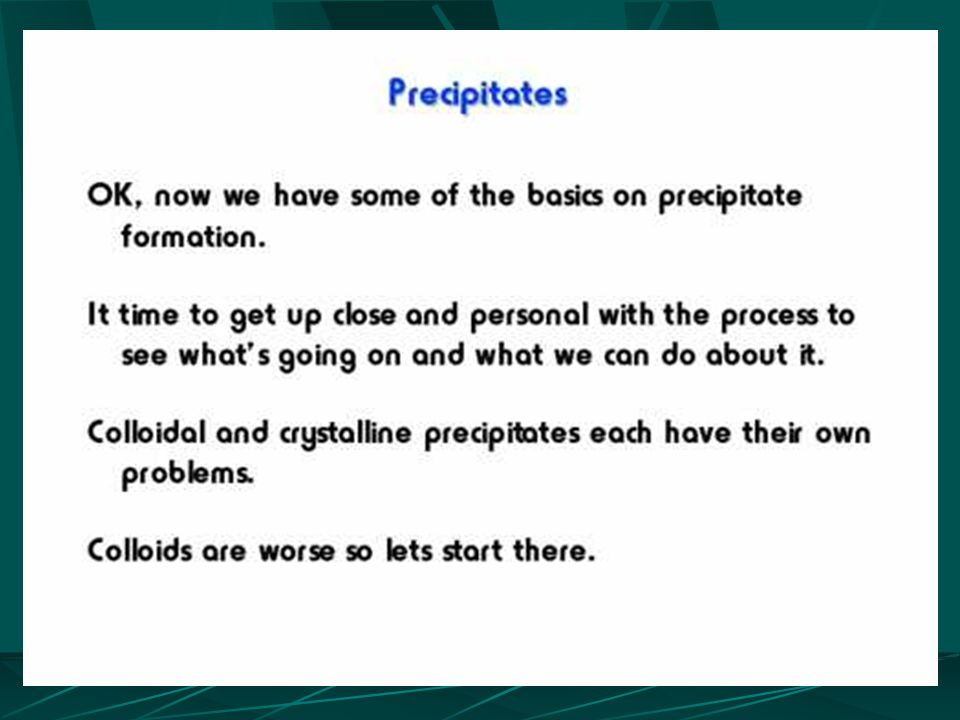 Precipitates

OK, now we have some of the basics on precipitate formation.

It time to get up close and personal with the process to see what's going on and what we can do about it.

Colloidal and crystalline precipitates each have their own problems.

Colloids are worse so lets start there.